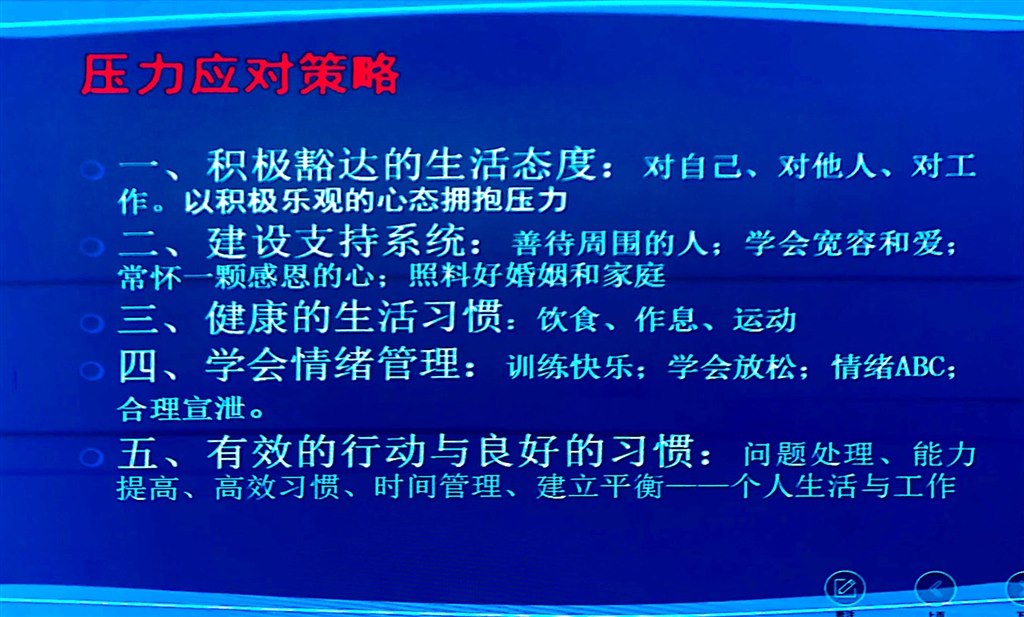 压力应对策略

一、积极豁达的生活态度：对自己、对他人、对工作。以积极乐观的心态拥抱压力

二、建设支持系统：善待周围的人；学会宽容和爱；常怀一颗感恩的心；照料好婚姻和家庭

三、健康的生活习惯：饮食、作息、运动

四、学会情绪管理：训练快乐；学会放松；情绪ABC；合理宣泄。

五、有效的行动与良好的习惯：问题处理、能力提高、高效习惯、时间管理、建立平衡——个人生活与工作